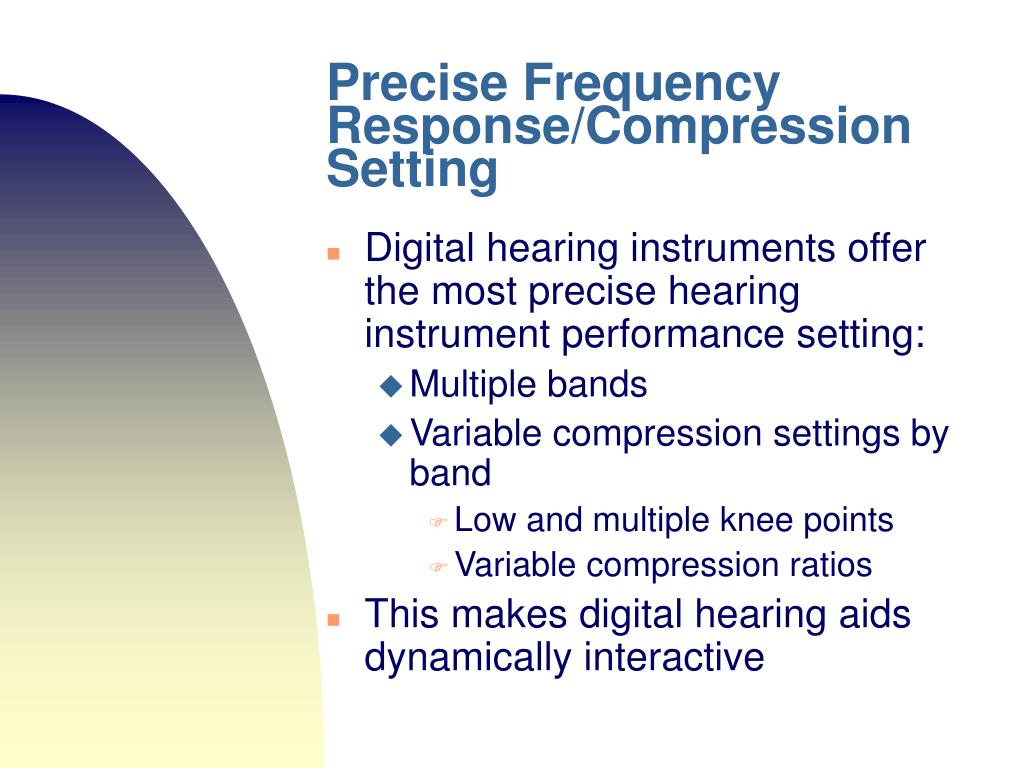 Precise Frequency Response/Compression Setting

- Digital hearing instruments offer the most precise hearing instrument performance setting:
  - Multiple bands
  - Variable compression settings by band
    - Low and multiple knee points
    - Variable compression ratios
- This makes digital hearing aids dynamically interactive